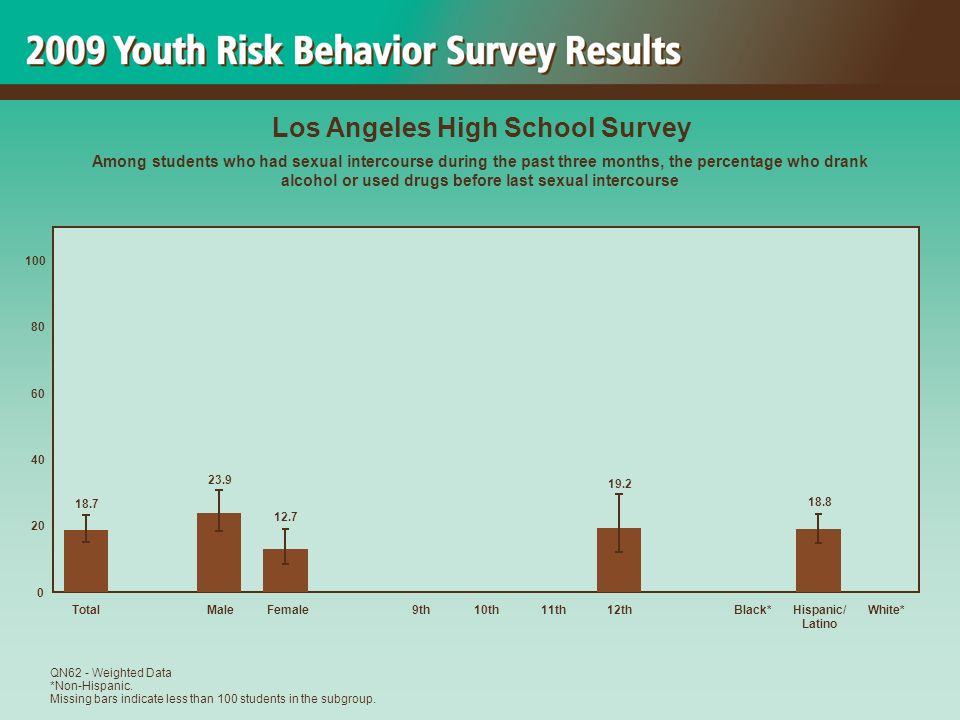 2009 Youth Risk Behavior Survey Results

Los Angeles High School Survey

Among students who had sexual intercourse during the past three months, the percentage who drank alcohol or used drugs before last sexual intercourse

100
80
60
40
20
0

18.7
23.9
12.7
19.2
18.8

Total
Male
Female
9th
10th
11th
12th
Black*
Hispanic/ Latino
White*

QN62 - Weighted Data
*Non-Hispanic.
Missing bars indicate less than 100 students in the subgroup.